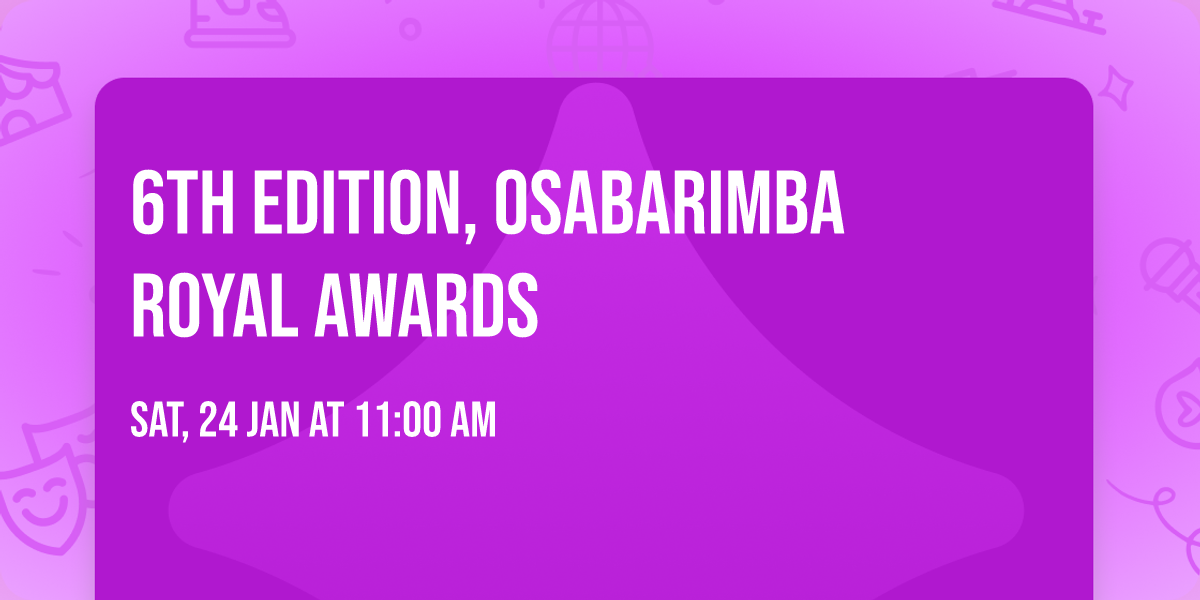 6TH EDITION, OSABARIMBA ROYAL AWARDS

SAT, 24 JAN AT 11:00 AM